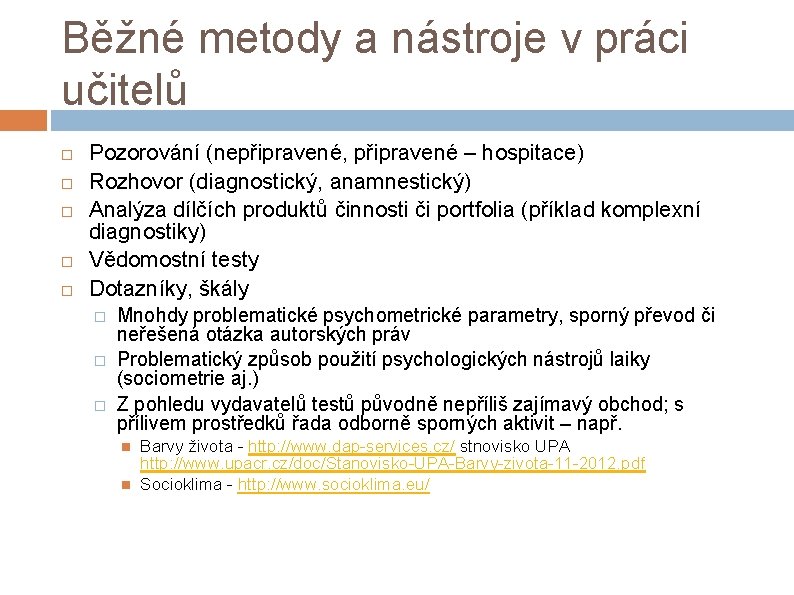 Běžné metody a nástroje v práci učitelů

Pozorování (nepřipravené, připravené – hospitace)
Rozhovor (diagnostický, anamnestický)
Analýza dílčích produktů činnosti či portfolia (příklad komplexní diagnostiky)
Vědomostní testy
Dotazníky, škály
Mnohdy problematické psychometrické parametry, sporný převod či neřešená otázka autorských práv
Problematický způsob použití psychologických nástrojů laiky (sociometrie aj.)
Z pohledu vydavatelů testů původně nepříliš zajímavý obchod; s přílivem prostředků řada odborně sporných aktivit – např.
Barvy života - http://www.dap-services.cz/ stnovisko UPA http://www.upacr.cz/doc/Stanovisko-UPA-Barvy-zivota-11-2012.pdf
Socioklima - http://www.socioklima.eu/